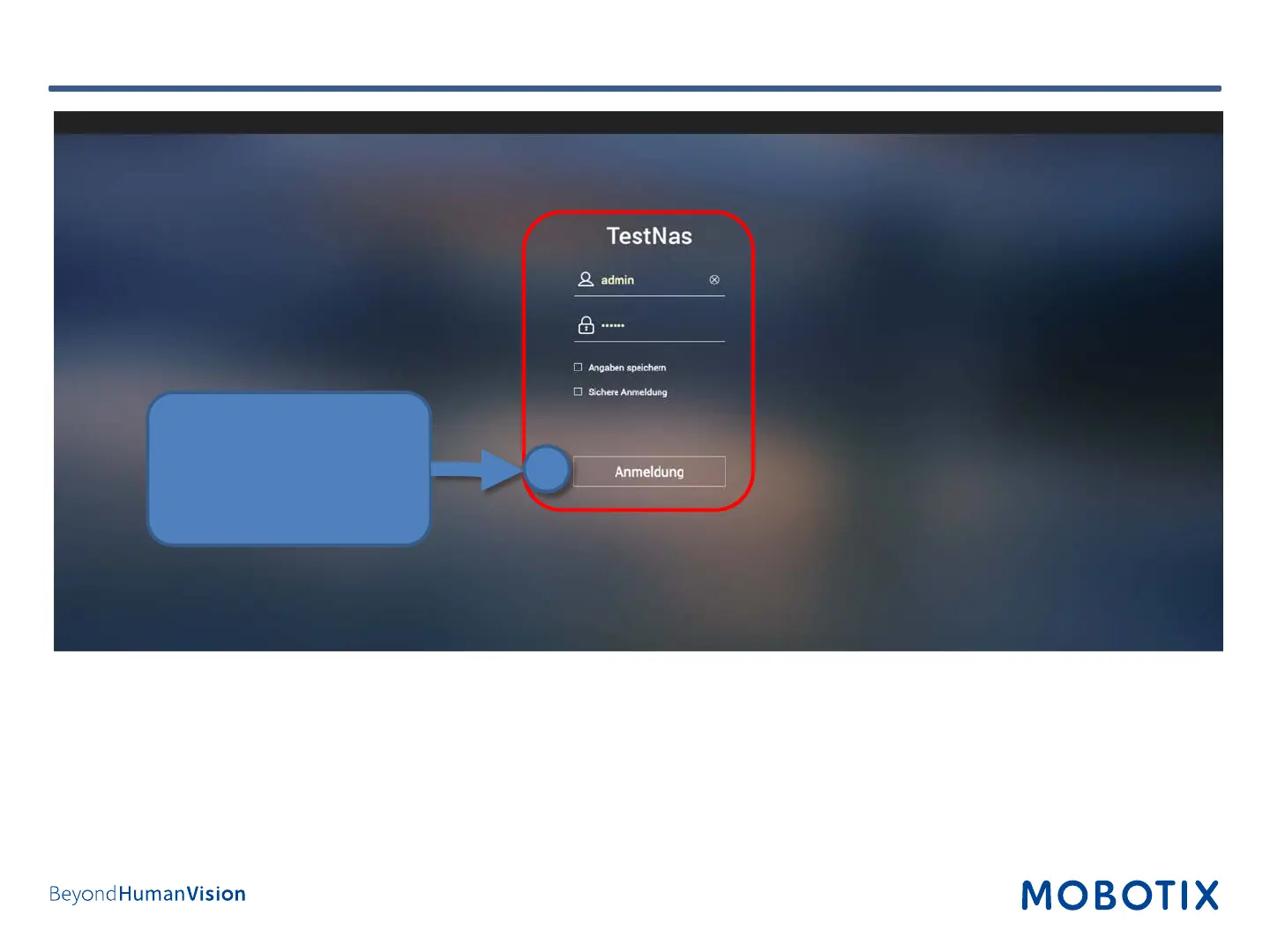 TestNas

admin

••••••

Angaben speichern

Sichere Anmeldung

Anmeldung

BeyondHumanVision

MOBOTIX